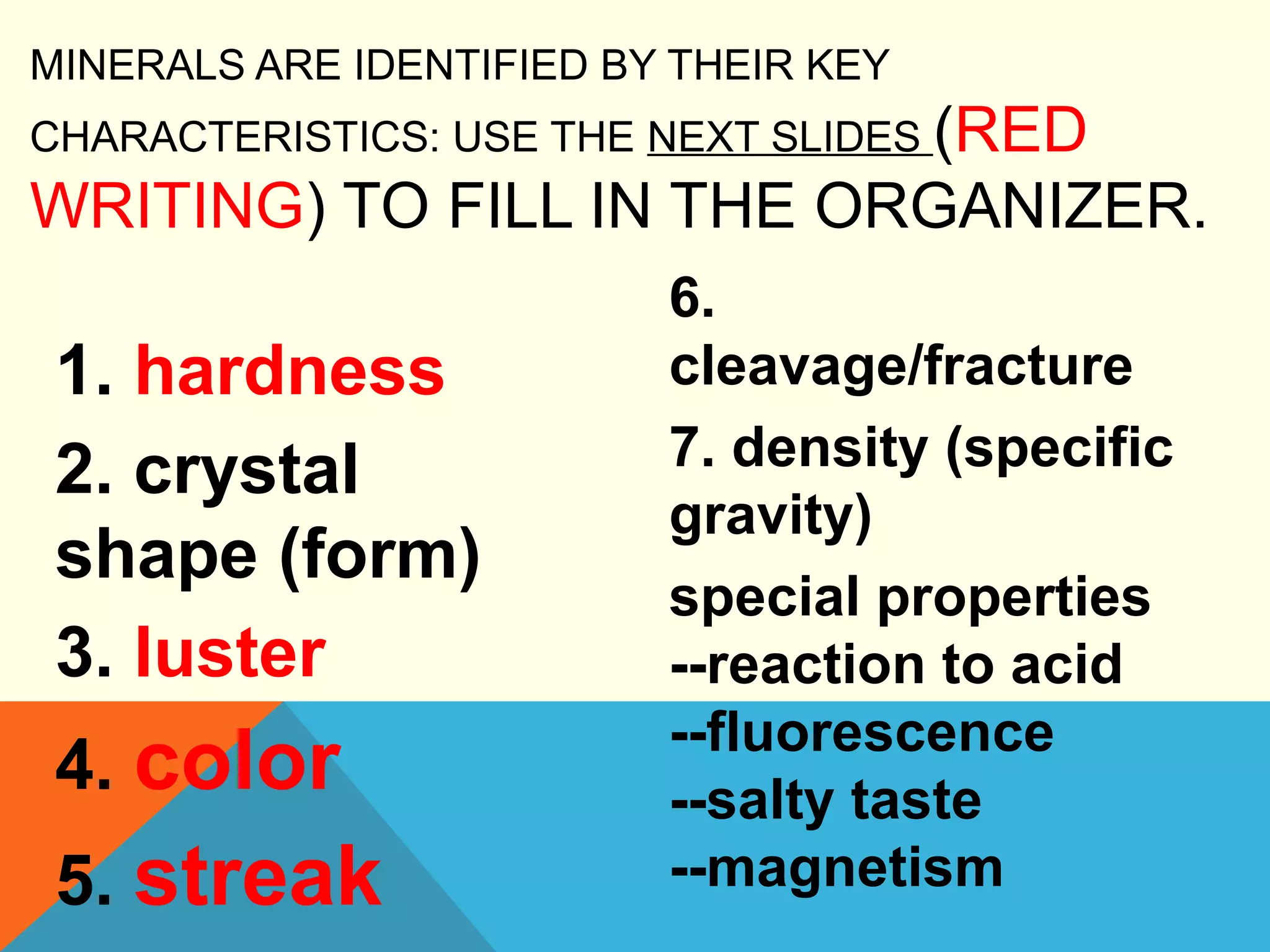 MINERALS ARE IDENTIFIED BY THEIR KEY CHARACTERISTICS: USE THE NEXT SLIDES (RED WRITING) TO FILL IN THE ORGANIZER.

1. hardness
2. crystal shape (form)
3. luster
4. color
5. streak

6. cleavage/fracture
7. density (specific gravity)
special properties
--reaction to acid
--fluorescence
--salty taste
--magnetism